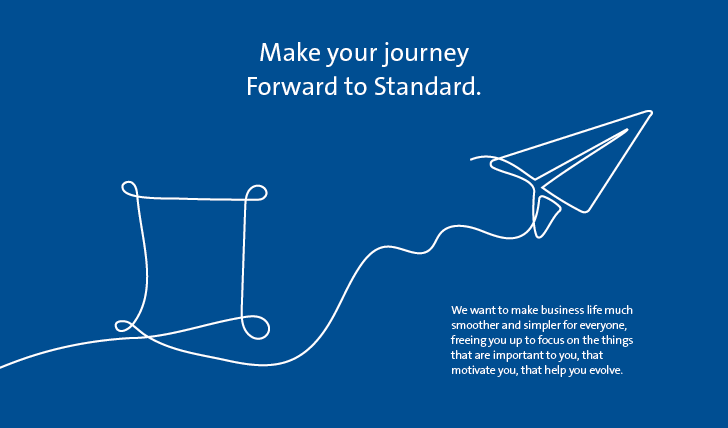 Make your journey
Forward to Standard.

We want to make business life much smoother and simpler for everyone, freeing you up to focus on the things that are important to you, that motivate you, that help you evolve.